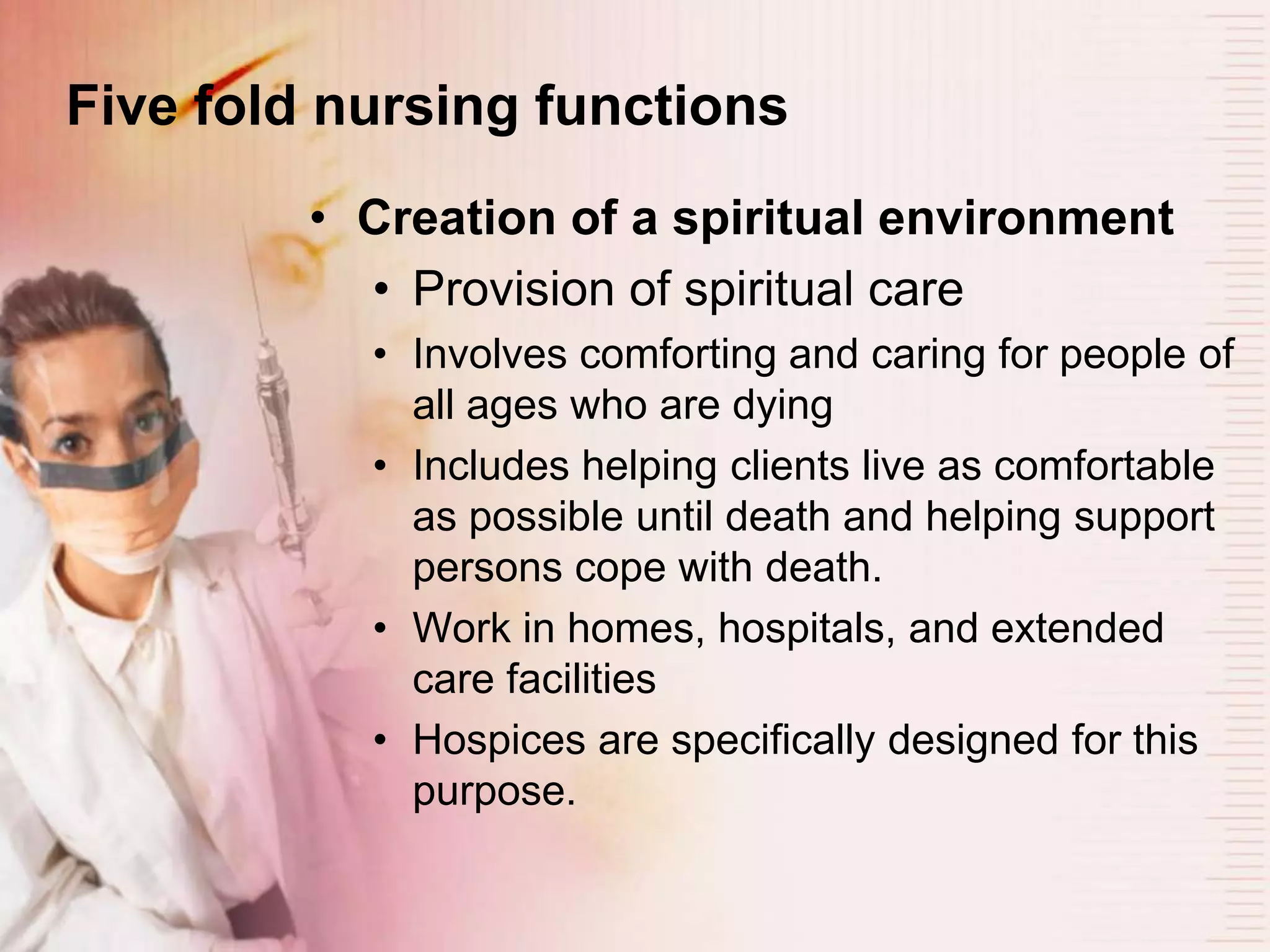 Five fold nursing functions

• Creation of a spiritual environment
• Provision of spiritual care
• Involves comforting and caring for people of all ages who are dying
• Includes helping clients live as comfortable as possible until death and helping support persons cope with death.
• Work in homes, hospitals, and extended care facilities
• Hospices are specifically designed for this purpose.